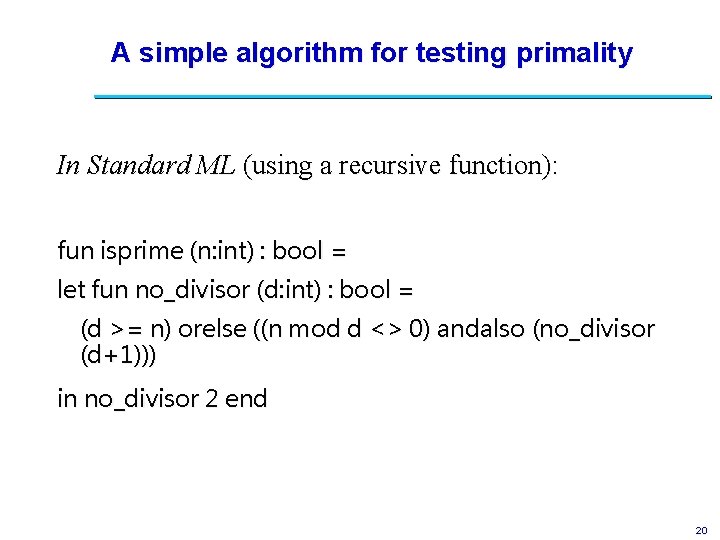 A simple algorithm for testing primality

In Standard ML (using a recursive function):

fun isprime (n:int) : bool =

let fun no_divisor (d:int) : bool =

(d >= n) orelse ((n mod d <> 0) andalso (no_divisor (d+1)))

in no_divisor 2 end

20